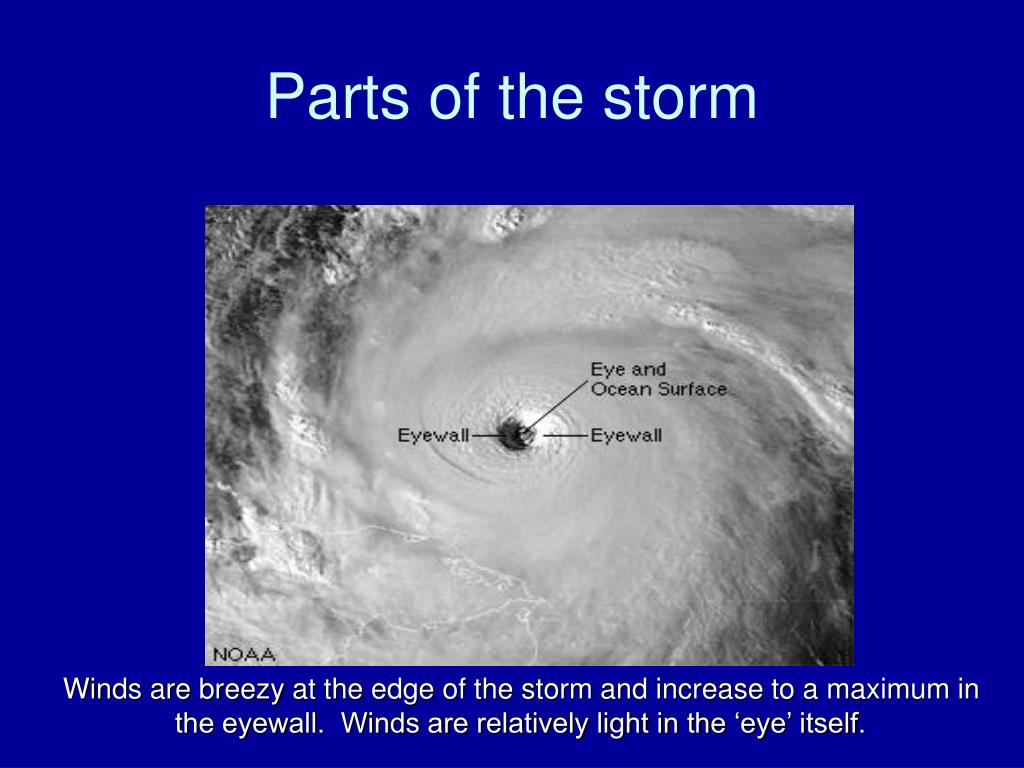 Parts of the storm

Eye and Ocean Surface

Eyewall

Eyewall

NOAA

Winds are breezy at the edge of the storm and increase to a maximum in the eyewall. Winds are relatively light in the ‘eye’ itself.